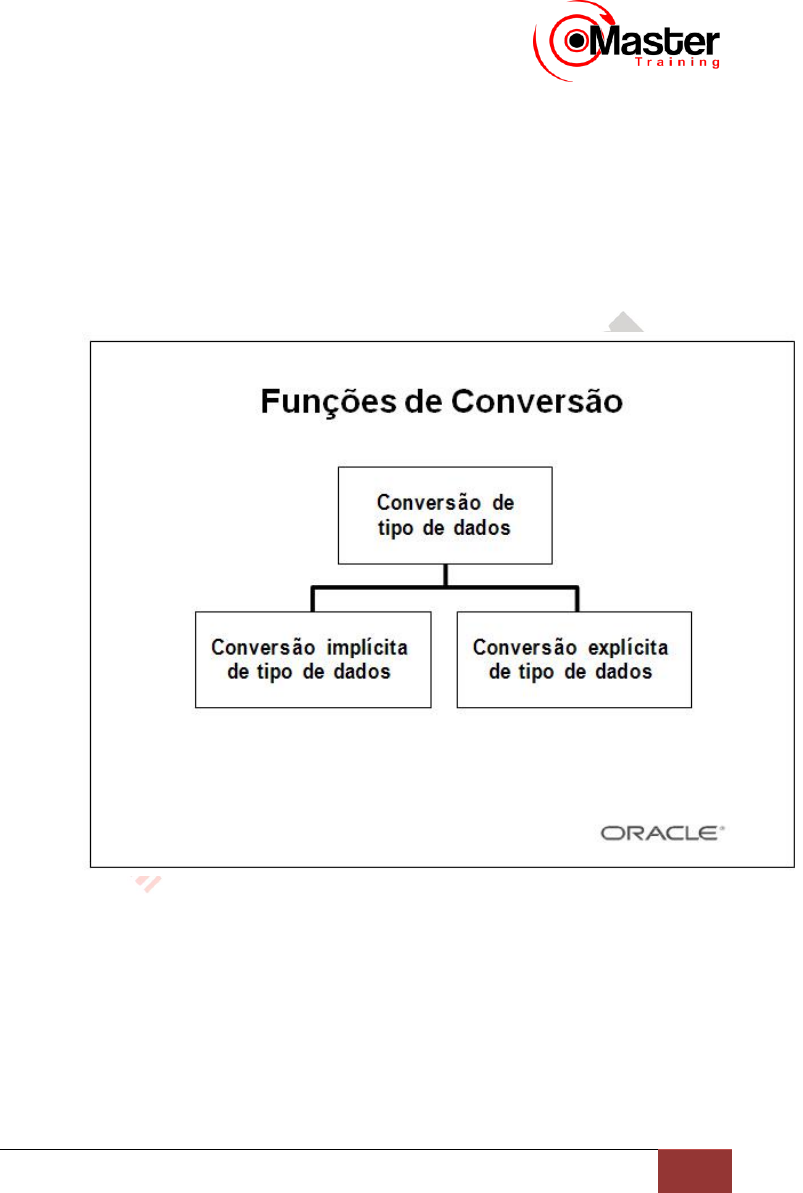 Master
Training

Funções de Conversão

Conversão de tipo de dados

Conversão implícita de tipo de dados

Conversão explícita de tipo de dados

ORACLE